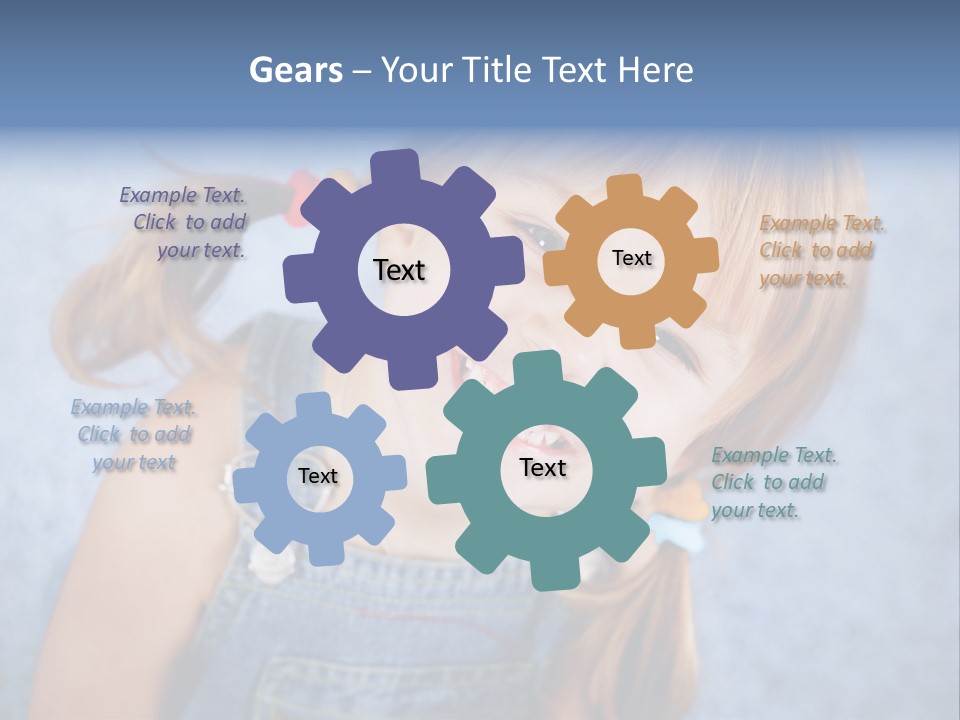 Gears – Your Title Text Here

Example Text. Click to add your text.

Text

Text

Example Text. Click to add your text.

Example Text. Click to add your text

Text

Text

Example Text. Click to add your text.